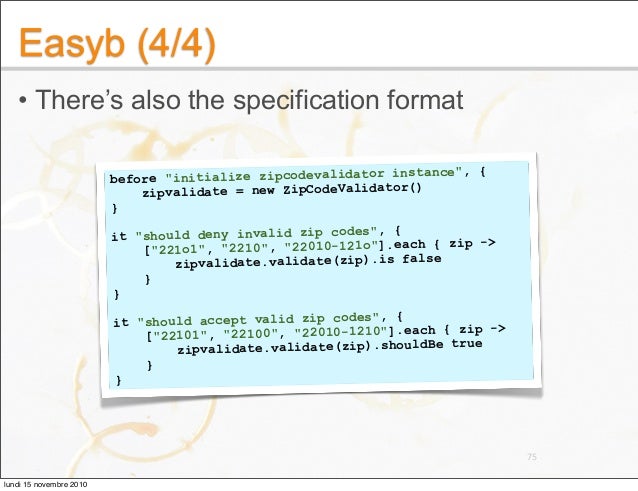 Easyb (4/4)

• There's also the specification format

before "initialize zipcodevalidator instance", {
    zipvalidate = new ZipCodeValidator()
}

it "should deny invalid zip codes", {
    ["221o1", "2210", "22010-121o"].each { zip ->
        zipvalidate.validate(zip).is false
    }
}

it "should accept valid zip codes", {
    ["22101", "22100", "22010-1210"].each { zip ->
        zipvalidate.validate(zip).shouldBe true
    }
}

75

lundi 15 novembre 2010